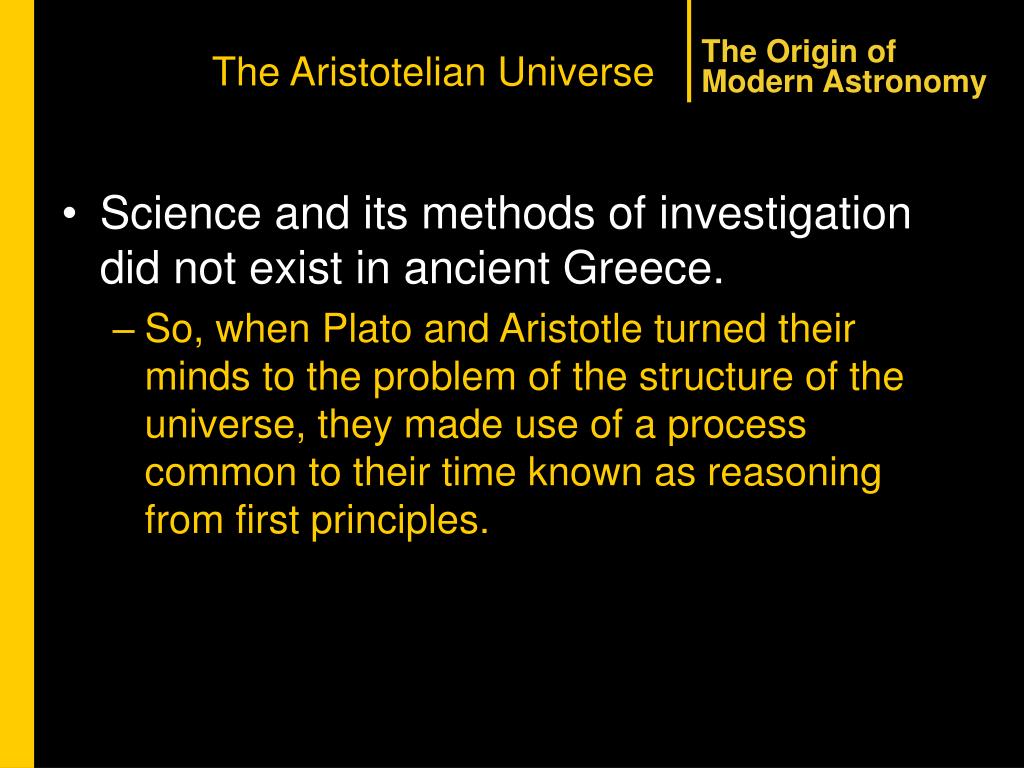 The Aristotelian Universe

The Origin of Modern Astronomy

• Science and its methods of investigation did not exist in ancient Greece.

– So, when Plato and Aristotle turned their minds to the problem of the structure of the universe, they made use of a process common to their time known as reasoning from first principles.